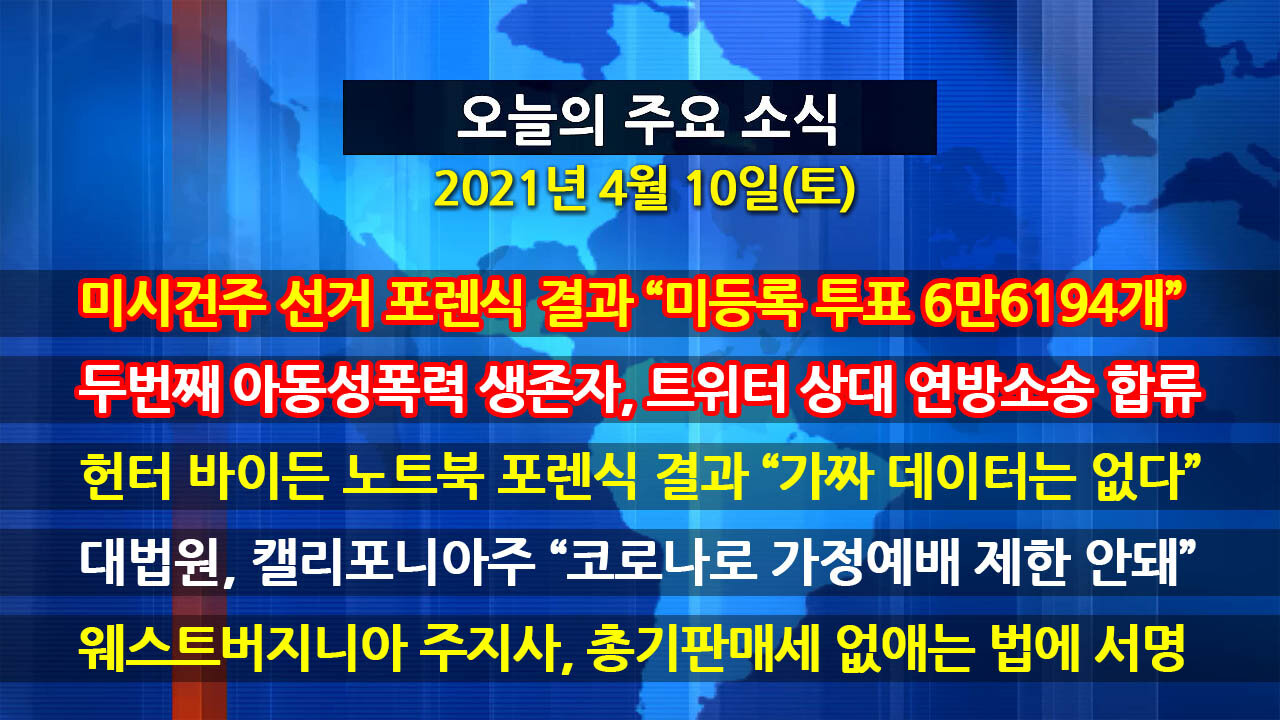 오늘의 주요 소식
2021년 4월 10일(토)

미시건주 선거 포렌식 결과 “미등록 투표 6만6194개”

두번째 아동성폭력 생존자, 트위터 상대 연방소송 합류

헌터 바이든 노트북 포렌식 결과 “가짜 데이터는 없다”

대법원, 캘리포니아주 “코로나로 가정예배 제한 안돼”

웨스트버지니아 주지사, 총기판매세 없애는 법에 서명